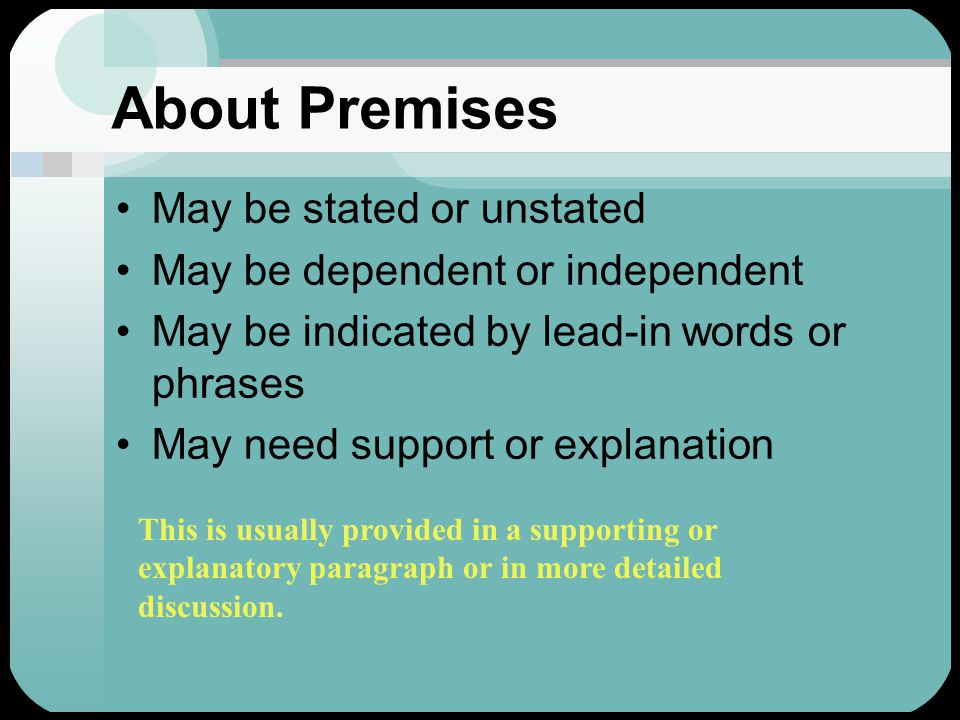 About Premises

• May be stated or unstated
• May be dependent or independent
• May be indicated by lead-in words or phrases
• May need support or explanation

This is usually provided in a supporting or explanatory paragraph or in more detailed discussion.